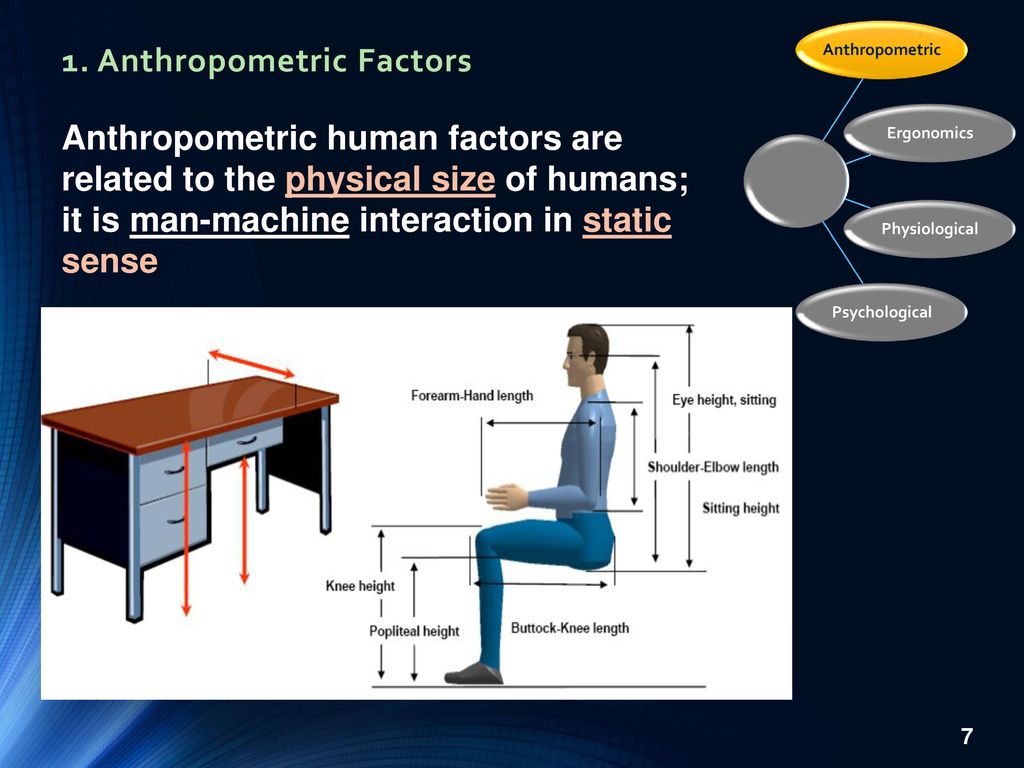 1. Anthropometric Factors

Anthropometric human factors are related to the physical size of humans; it is man-machine interaction in static sense

Anthropometric

Ergonomics

Physiological

Psychological

Forearm-Hand length

Eye height, sitting

Shoulder-Elbow length

Sitting height

Knee height

Popliteal height

Buttock-Knee length

7